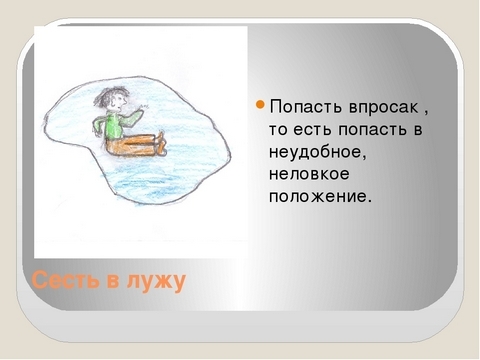 Попасть впросак , то есть попасть в неудобное, неловкое положение.

Сесть в лужу